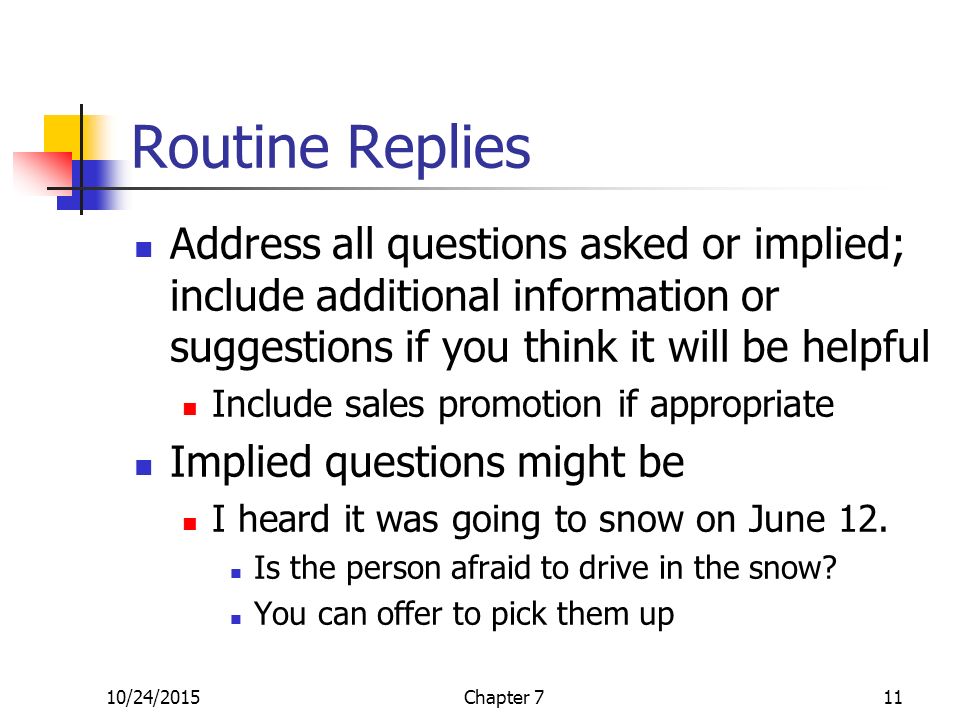 Routine Replies

- Address all questions asked or implied; include additional information or suggestions if you think it will be helpful
  - Include sales promotion if appropriate
- Implied questions might be
  - I heard it was going to snow on June 12.
    - Is the person afraid to drive in the snow?
    - You can offer to pick them up

10/24/2015 Chapter 7 11